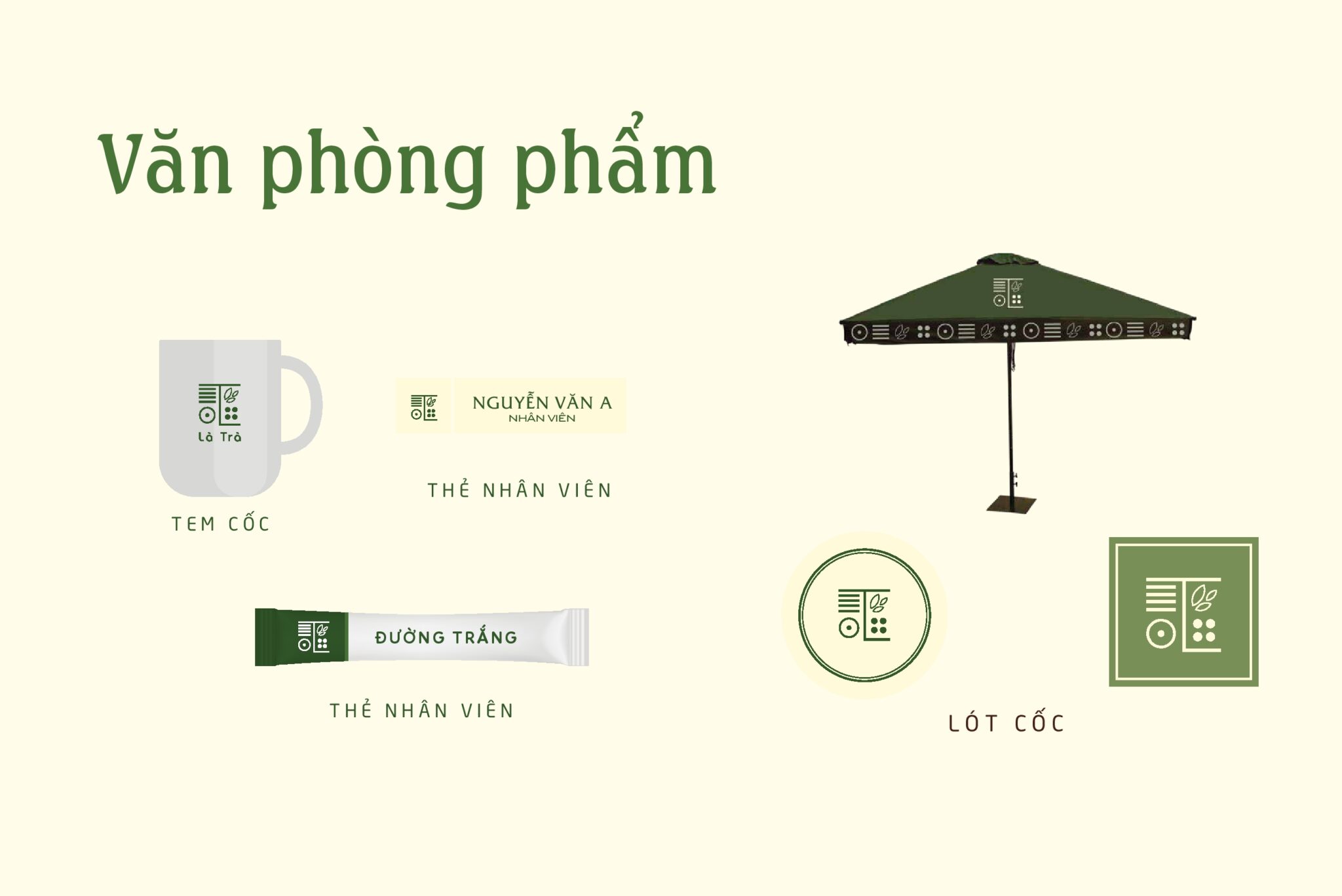 Văn phòng phẩm

Là Trà

TEM CỐC

NGUYỄN VĂN A
NHÂN VIÊN

THẺ NHÂN VIÊN

ĐƯỜNG TRẮNG

THẺ NHÂN VIÊN

LÓT CỐC